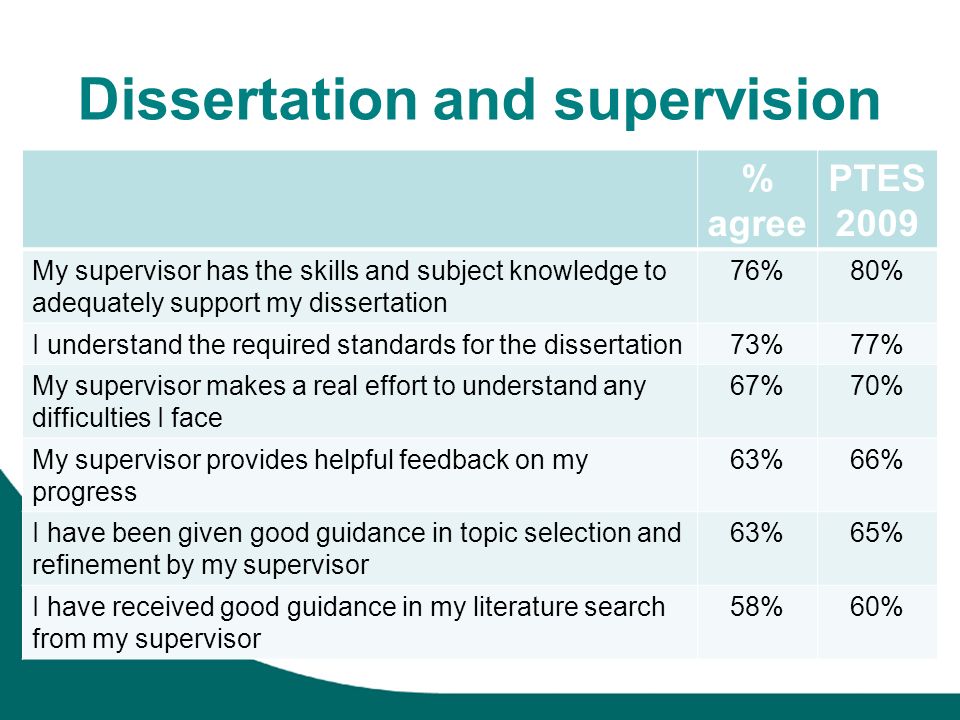 Dissertation and supervision

| | % agree | PTES 2009 |
|---|---|---|
| My supervisor has the skills and subject knowledge to adequately support my dissertation | 76% | 80% |
| I understand the required standards for the dissertation | 73% | 77% |
| My supervisor makes a real effort to understand any difficulties I face | 67% | 70% |
| My supervisor provides helpful feedback on my progress | 63% | 66% |
| I have been given good guidance in topic selection and refinement by my supervisor | 63% | 65% |
| I have received good guidance in my literature search from my supervisor | 58% | 60% |